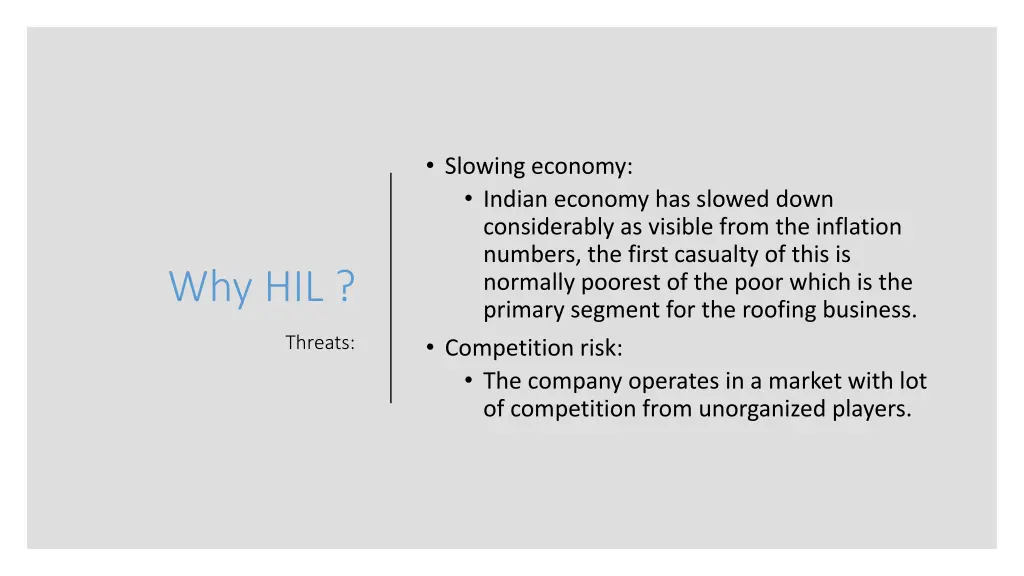 Why HIL ?

Threats:

• Slowing economy:
  • Indian economy has slowed down considerably as visible from the inflation numbers, the first casualty of this is normally poorest of the poor which is the primary segment for the roofing business.
• Competition risk:
  • The company operates in a market with lot of competition from unorganized players.